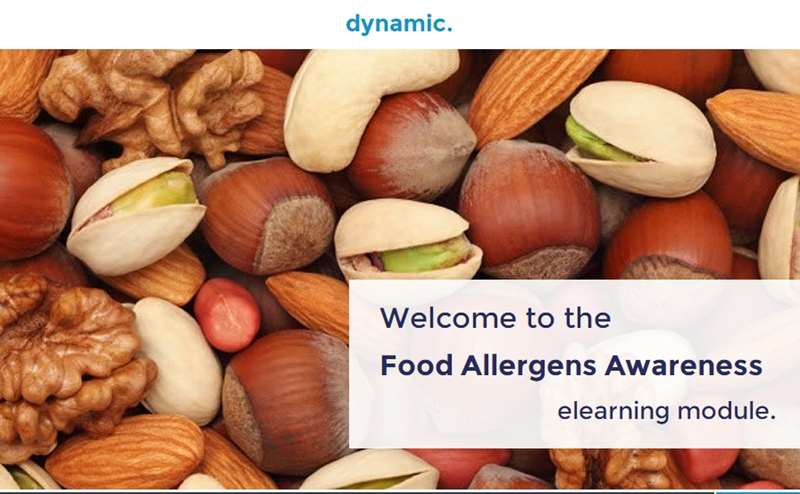 dynamic.

Welcome to the
Food Allergens Awareness
elearning module.